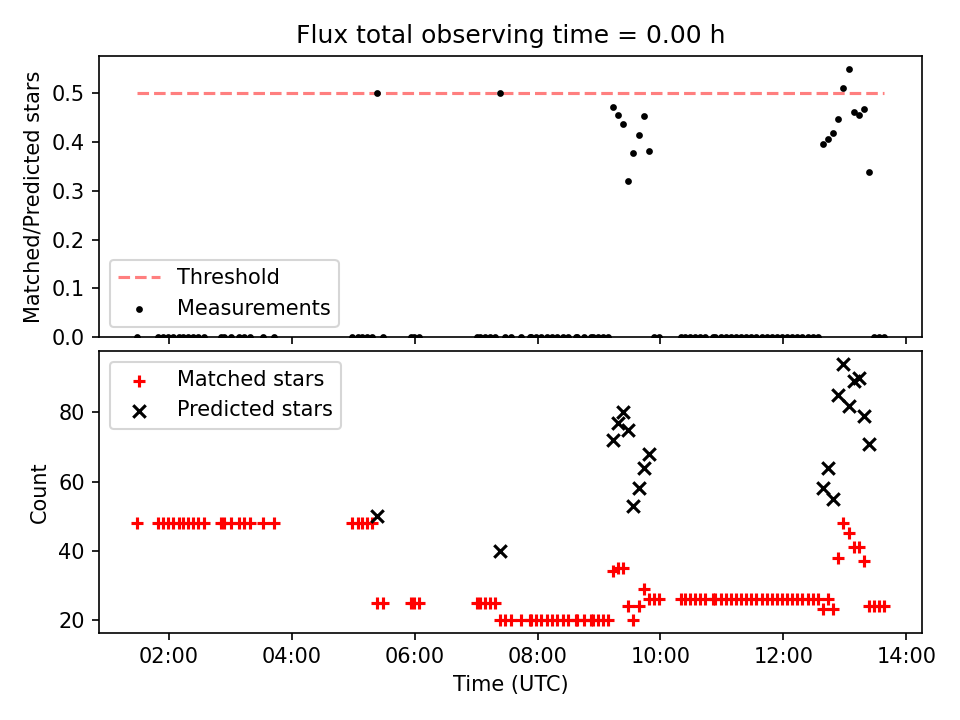 Flux total observing time = 0.00 h

Matched/Predicted stars

0.5
0.4
0.3
0.2
0.1
0.0

Threshold
Measurements

Matched stars
Predicted stars

Count

80
60
40
20

02:00
04:00
06:00
08:00
10:00
12:00
14:00

Time (UTC)